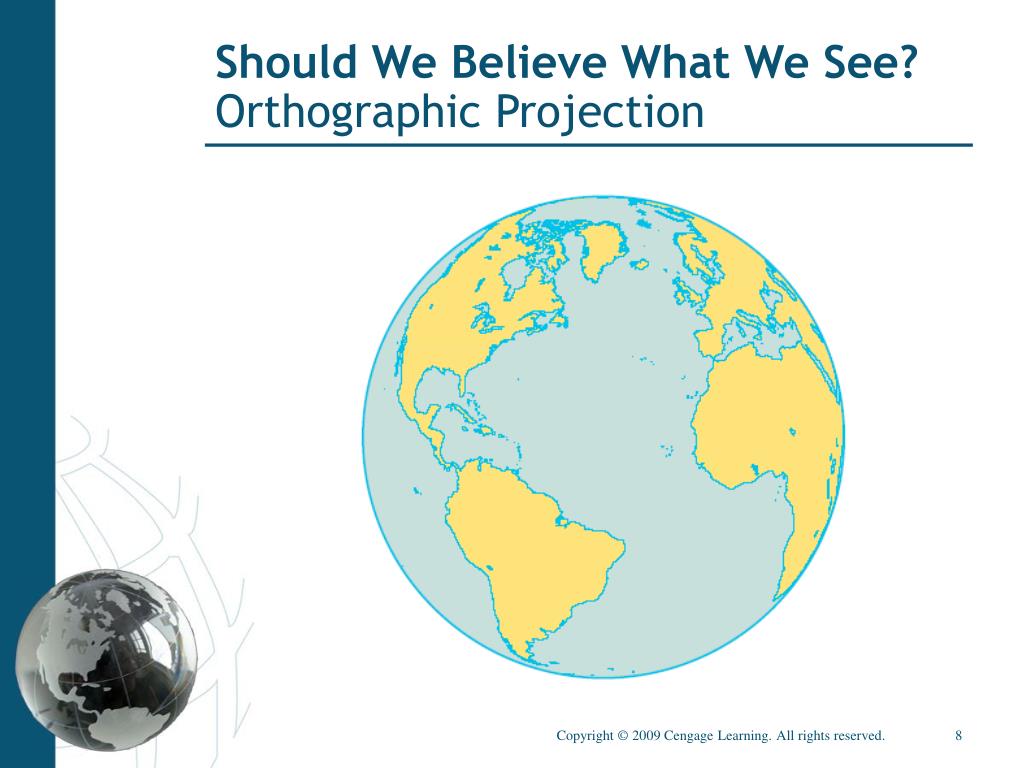 Should We Believe What We See?
Orthographic Projection

Copyright © 2009 Cengage Learning. All rights reserved.

8